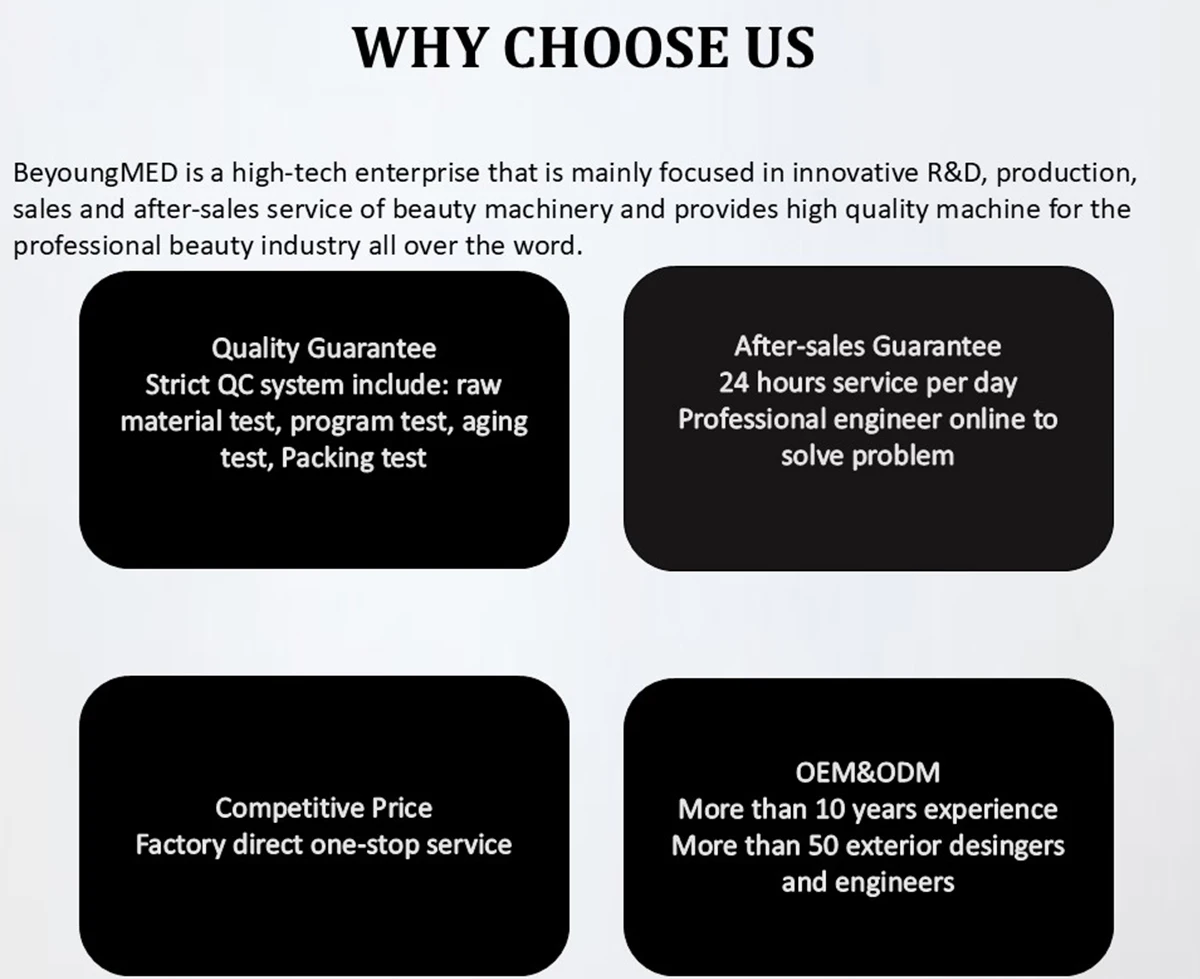 WHY CHOOSE US

BeyoungMED is a high-tech enterprise that is mainly focused in innovative R&D, production, sales and after-sales service of beauty machinery and provides high quality machine for the professional beauty industry all over the word.

Quality Guarantee
Strict QC system include: raw material test, program test, aging test, Packing test

After-sales Guarantee
24 hours service per day
Professional engineer online to solve problem

Competitive Price
Factory direct one-stop service

OEM&ODM
More than 10 years experience
More than 50 exterior desingers and engineers